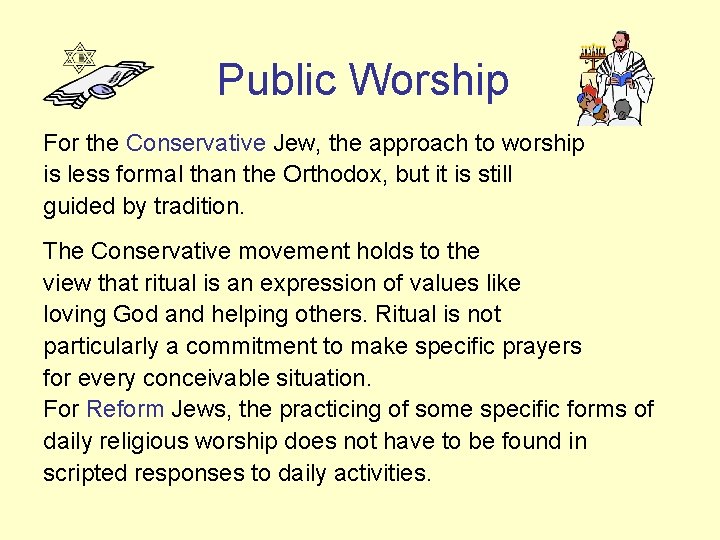 Public Worship

For the Conservative Jew, the approach to worship is less formal than the Orthodox, but it is still guided by tradition.

The Conservative movement holds to the view that ritual is an expression of values like loving God and helping others. Ritual is not particularly a commitment to make specific prayers for every conceivable situation.
For Reform Jews, the practicing of some specific forms of daily religious worship does not have to be found in scripted responses to daily activities.